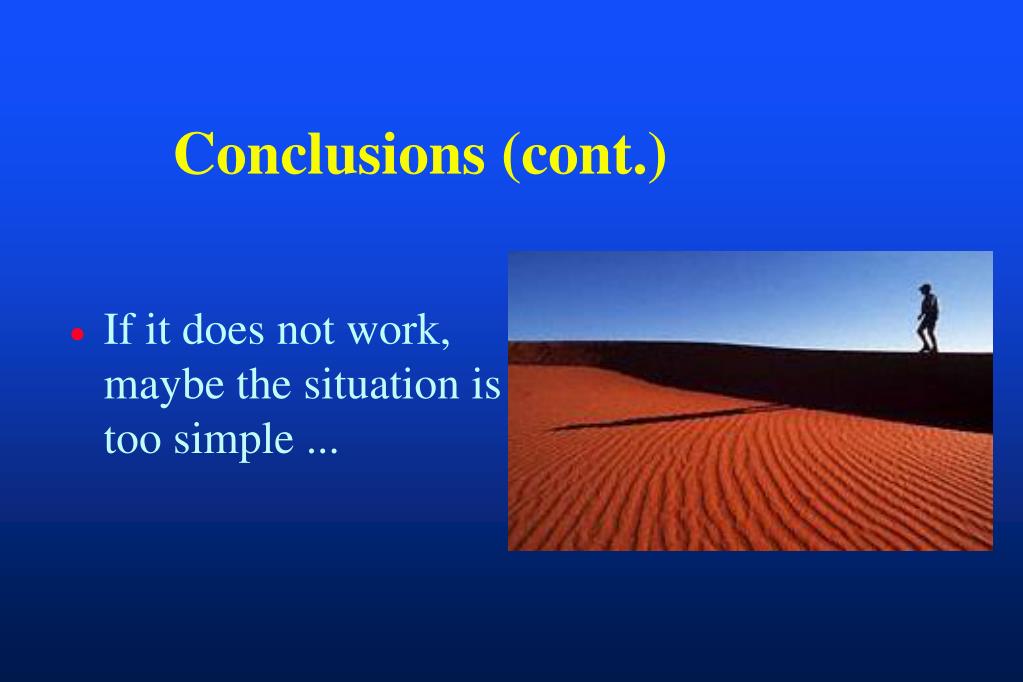 Conclusions (cont.)

• If it does not work, maybe the situation is too simple ...